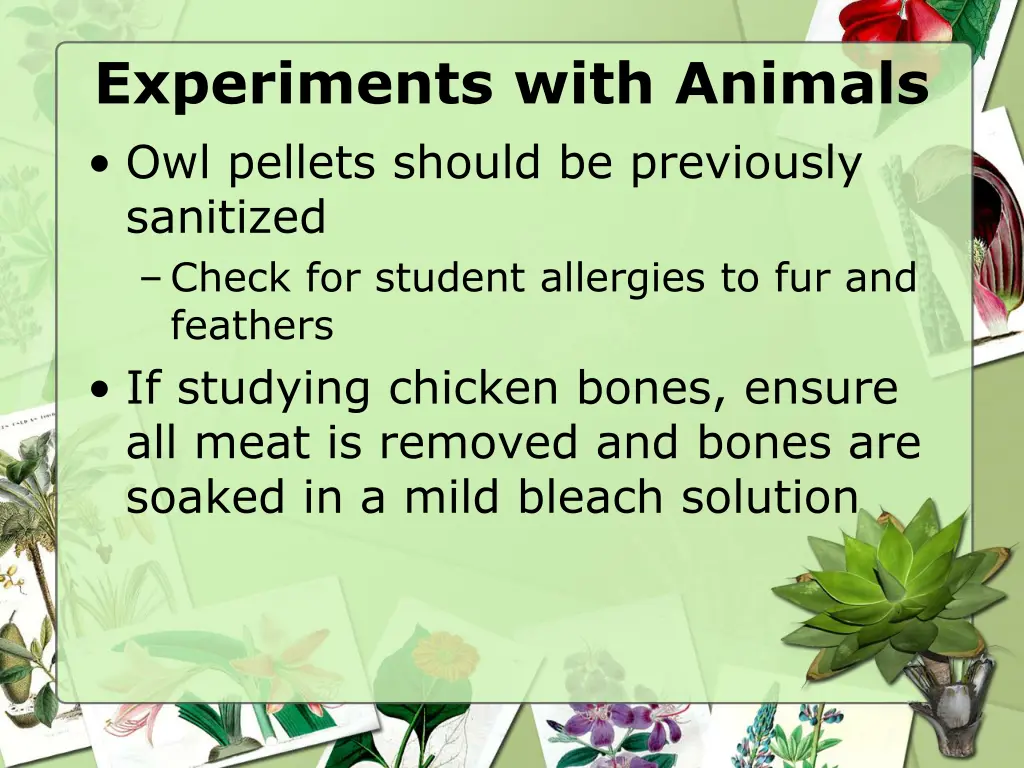 Experiments with Animals

• Owl pellets should be previously sanitized

– Check for student allergies to fur and feathers

• If studying chicken bones, ensure all meat is removed and bones are soaked in a mild bleach solution